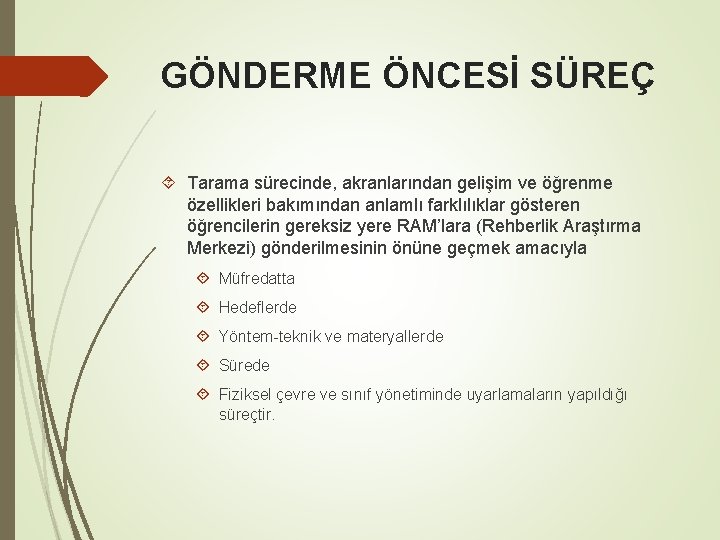 GÖNDERME ÖNCESİ SÜREÇ

Tarama sürecinde, akranlarından gelişim ve öğrenme özellikleri bakımından anlamlı farklılıklar gösteren öğrencilerin gereksiz yere RAM'lara (Rehberlik Araştırma Merkezi) gönderilmesinin önüne geçmek amacıyla

Müfredatta

Hedeflerde

Yöntem-teknik ve materyallerde

Sürede

Fiziksel çevre ve sınıf yönetiminde uyarlamaların yapıldığı süreçtir.